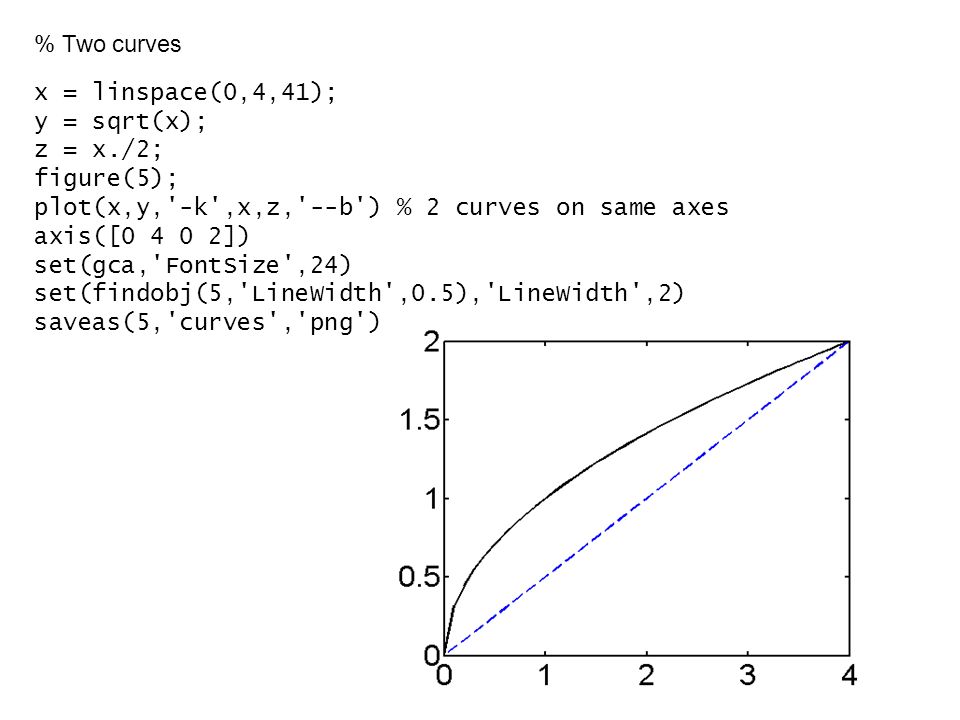 % Two curves

x = linspace(0,4,41);
y = sqrt(x);
z = x./2;
figure(5);
plot(x,y,'-k',x,z,'--b') % 2 curves on same axes
axis([0 4 0 2])
set(gca,'FontSize',24)
set(findobj(5,'LineWidth',0.5),'LineWidth',2)
saveas(5,'curves','png')

2
1.5
1
0.5
0
0
1
2
3
4